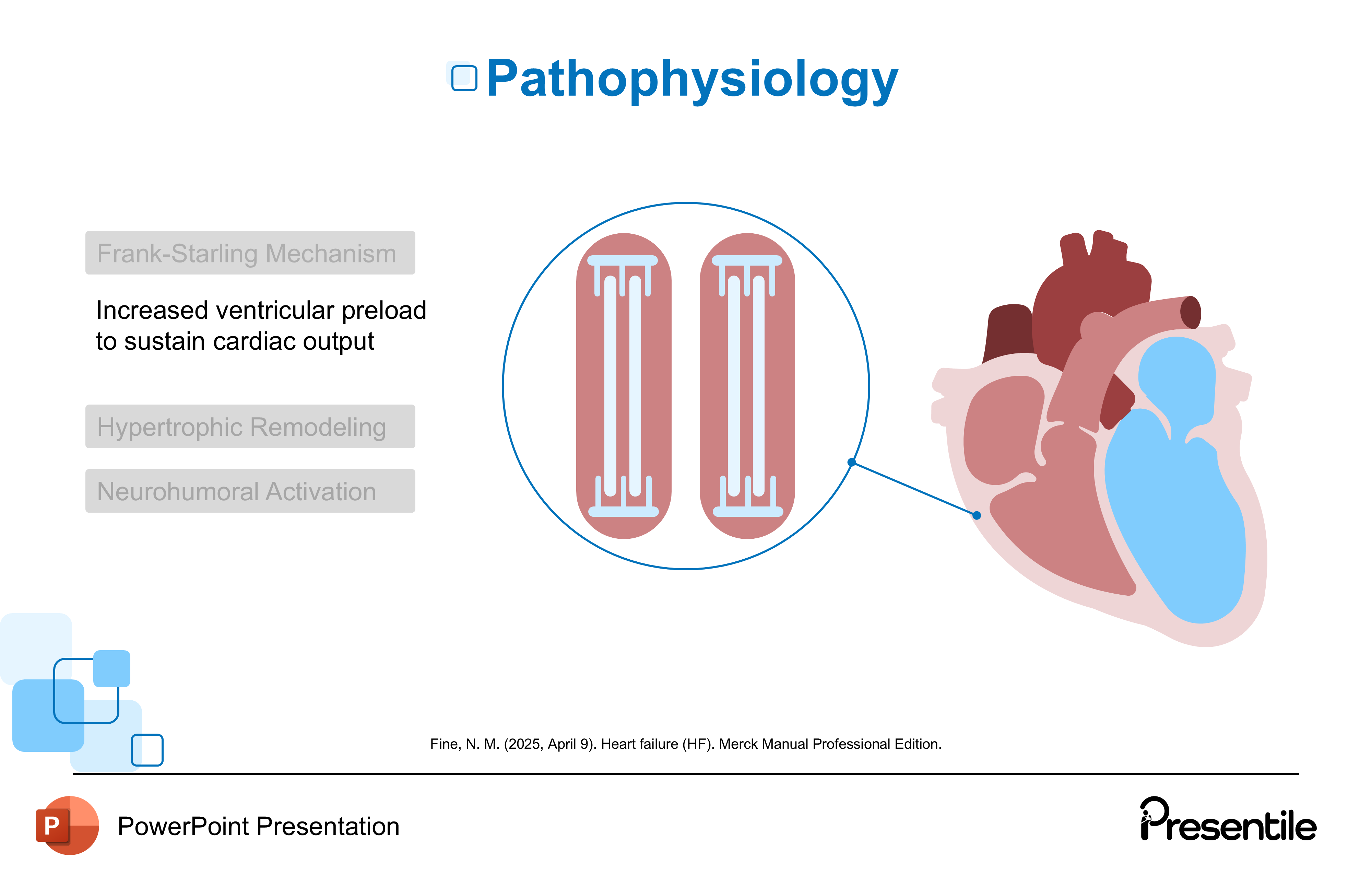 Pathophysiology

Frank-Starling Mechanism

Increased ventricular preload to sustain cardiac output

Hypertrophic Remodeling

Neurohumoral Activation

Fine, N. M. (2025, April 9). Heart failure (HF). Merck Manual Professional Edition.

P

PowerPoint Presentation

Presentile